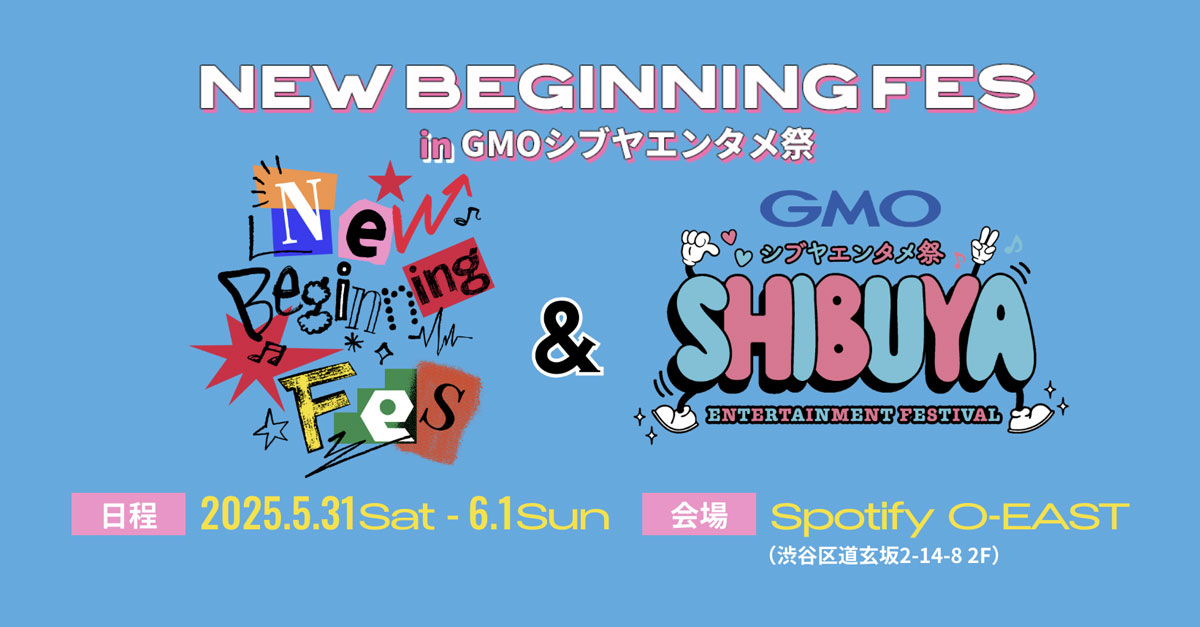 NEW BEGINNING FES

in GMOシブヤエンタメ祭

New Beginning Fes

&

GMO
シブヤエンタメ祭
SHIBUYA
ENTERTAINMENT FESTIVAL

日程 2025.5.31Sat - 6.1Sun

会場 Spotify O-EAST
（渋谷区道玄坂2-14-8 2F）